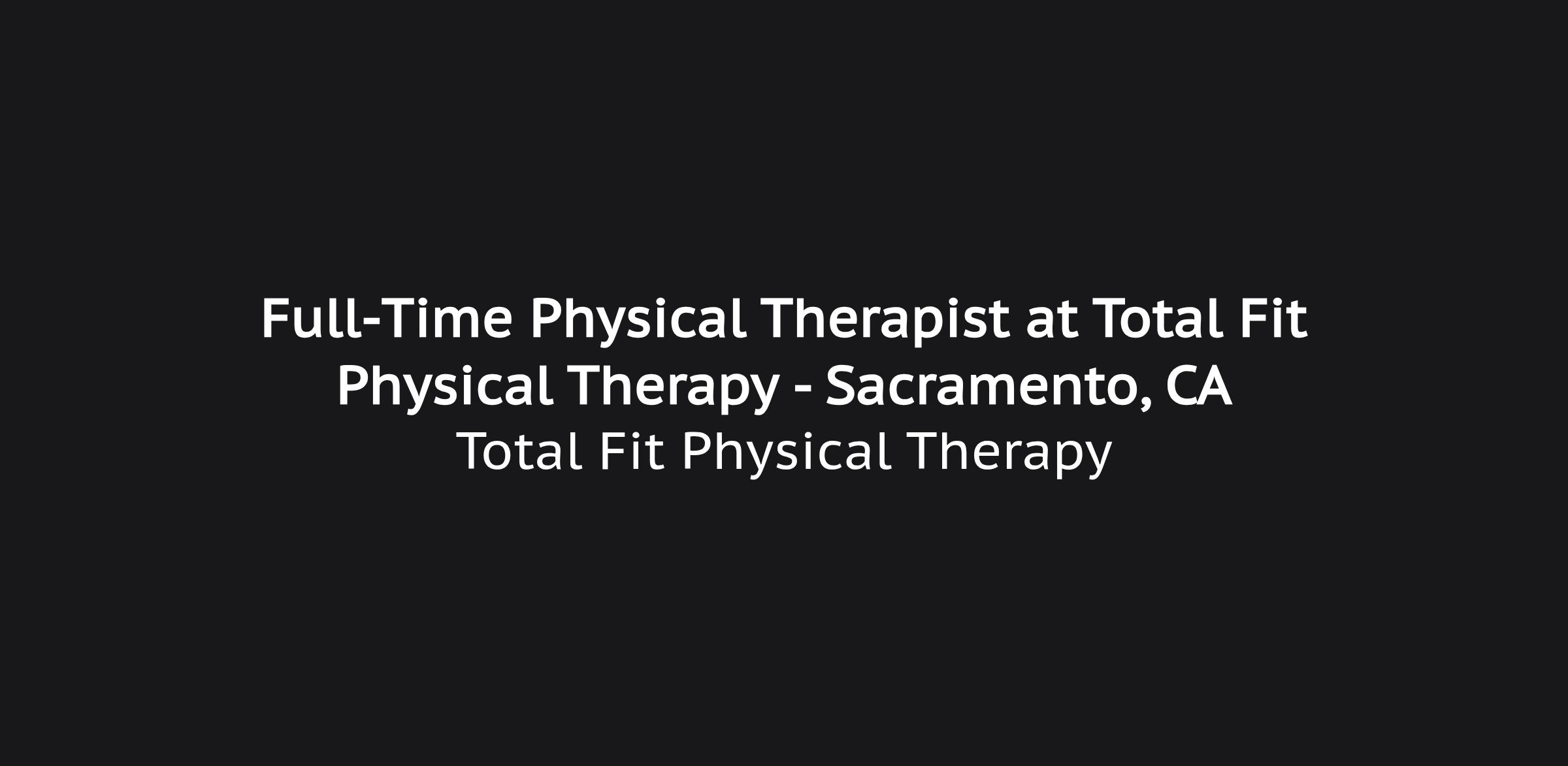 Full-Time Physical Therapist at Total Fit Physical Therapy - Sacramento, CA

Total Fit Physical Therapy